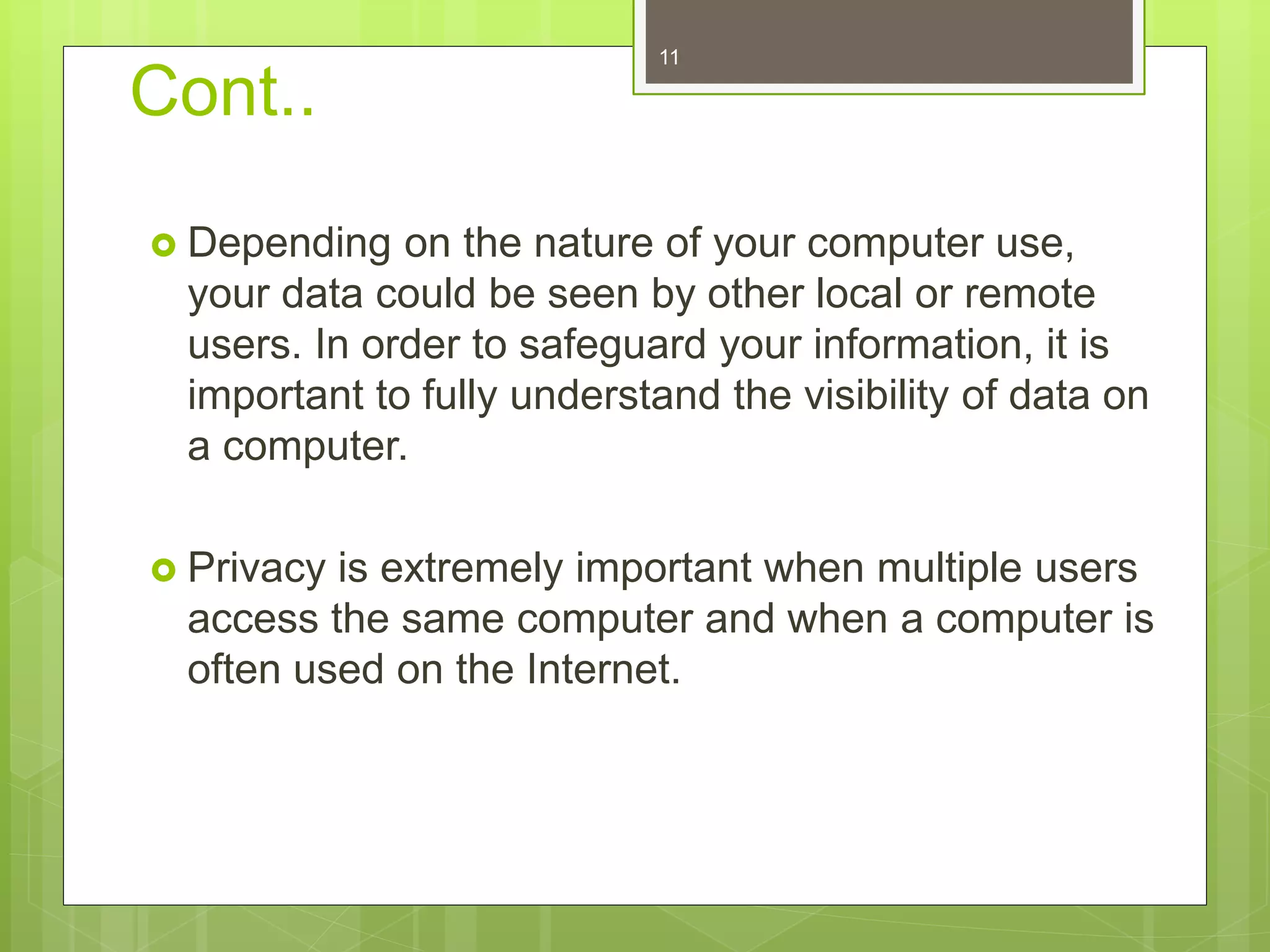 11

Cont..

Depending on the nature of your computer use, your data could be seen by other local or remote users. In order to safeguard your information, it is important to fully understand the visibility of data on a computer.

Privacy is extremely important when multiple users access the same computer and when a computer is often used on the Internet.